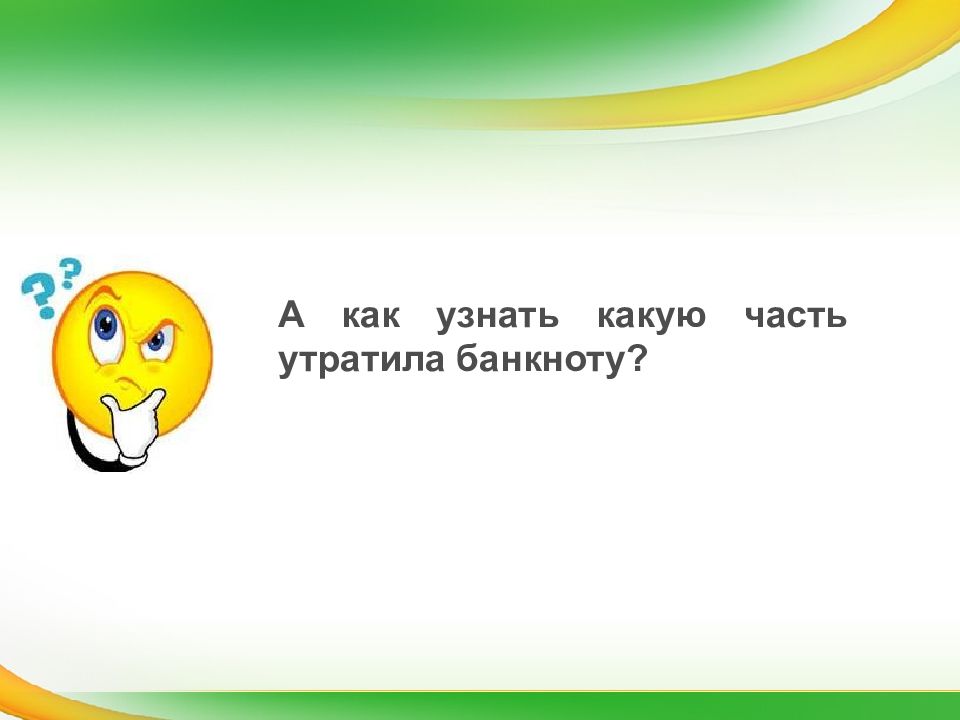 ??

А как узнать какую часть утратила банкноту?